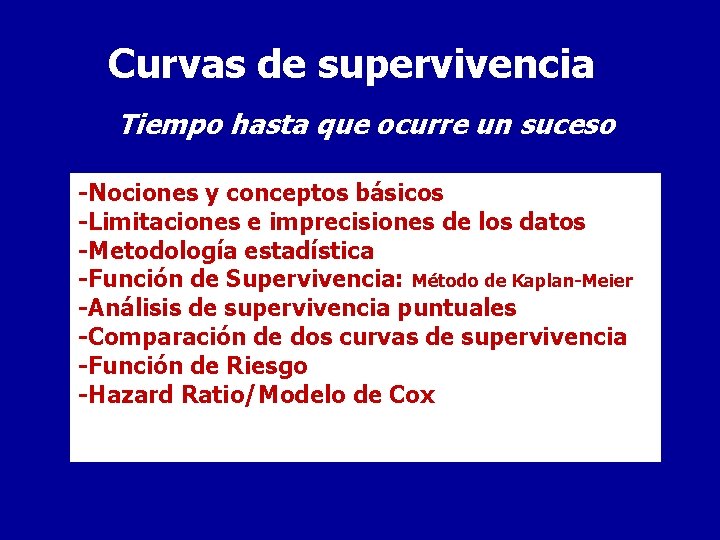 Curvas de supervivencia

Tiempo hasta que ocurre un suceso

-Nociones y conceptos básicos
-Limitaciones e imprecisiones de los datos
-Metodología estadística
-Función de Supervivencia: Método de Kaplan-Meier
-Análisis de supervivencia puntuales
-Comparación de dos curvas de supervivencia
-Función de Riesgo
-Hazard Ratio/Modelo de Cox